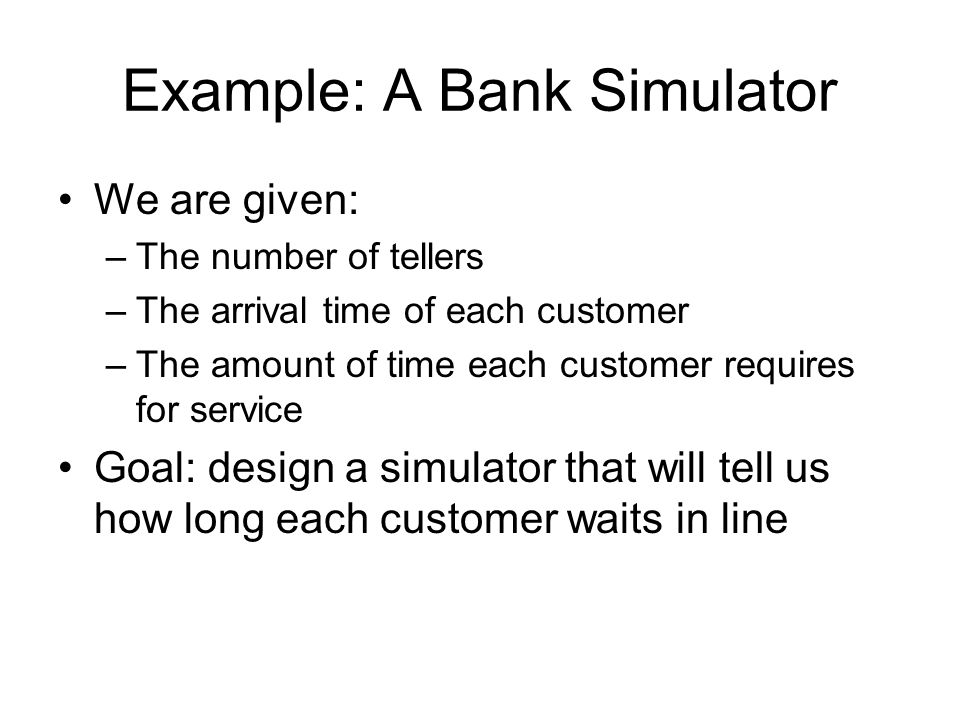 Example: A Bank Simulator

• We are given:
– The number of tellers
– The arrival time of each customer
– The amount of time each customer requires for service

• Goal: design a simulator that will tell us how long each customer waits in line